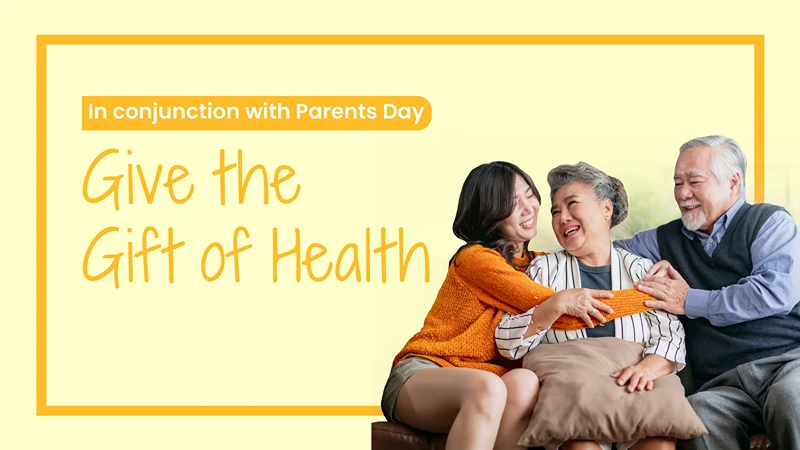 In conjunction with Parents Day

Give the Gift of Health